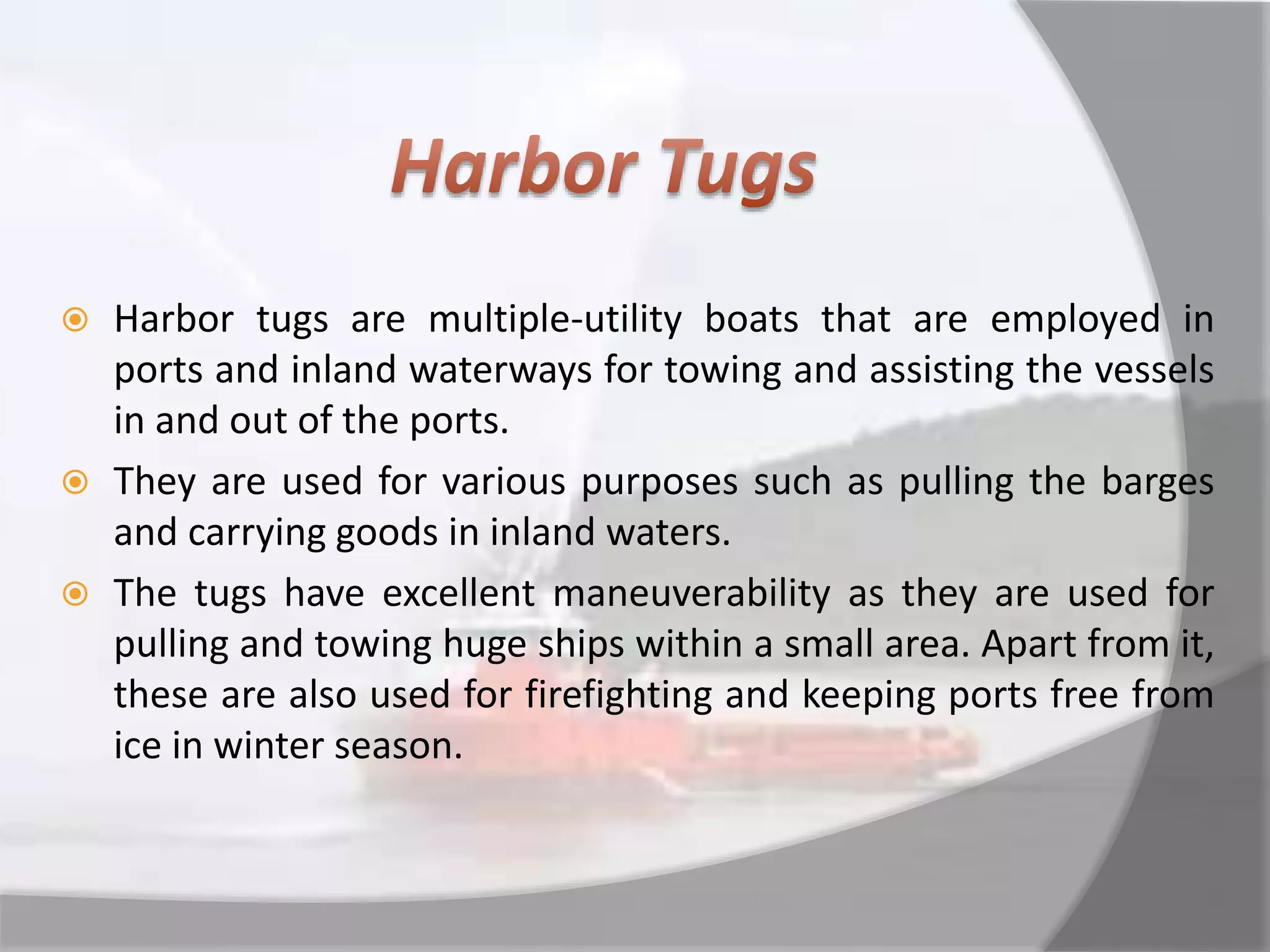 Harbor Tugs

Harbor tugs are multiple-utility boats that are employed in ports and inland waterways for towing and assisting the vessels in and out of the ports.

They are used for various purposes such as pulling the barges and carrying goods in inland waters.

The tugs have excellent maneuverability as they are used for pulling and towing huge ships within a small area. Apart from it, these are also used for firefighting and keeping ports free from ice in winter season.